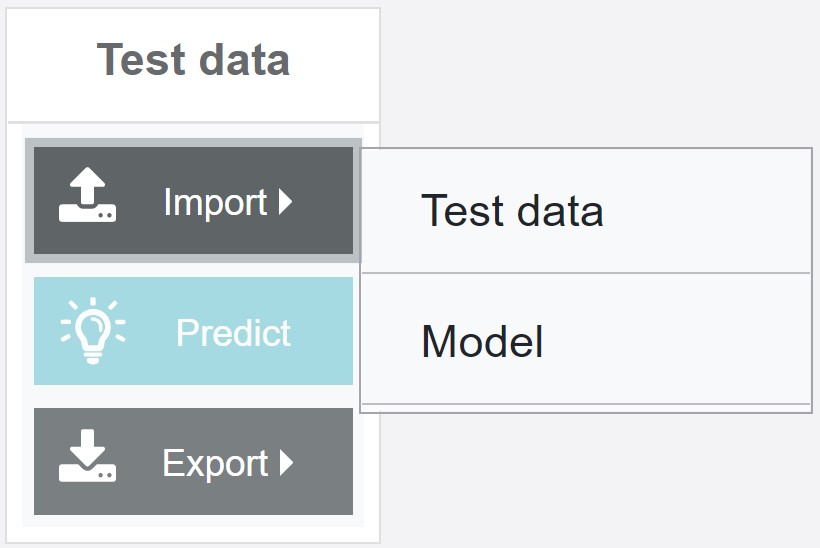 Test data

Import

Test data

Model

Predict

Export